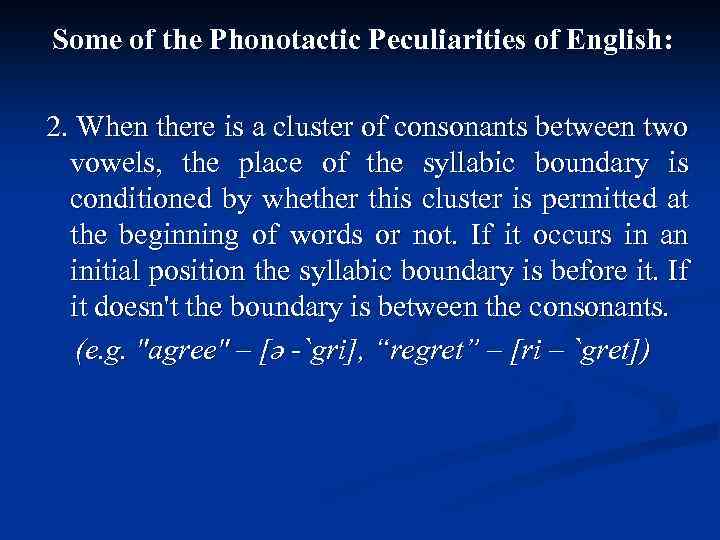 Some of the Phonotactic Peculiarities of English:

2. When there is a cluster of consonants between two vowels, the place of the syllabic boundary is conditioned by whether this cluster is permitted at the beginning of words or not. If it occurs in an initial position the syllabic boundary is before it. If it doesn't the boundary is between the consonants.

(e.g. "agree" – [ə -`gri], “regret” – [ri – `gret])